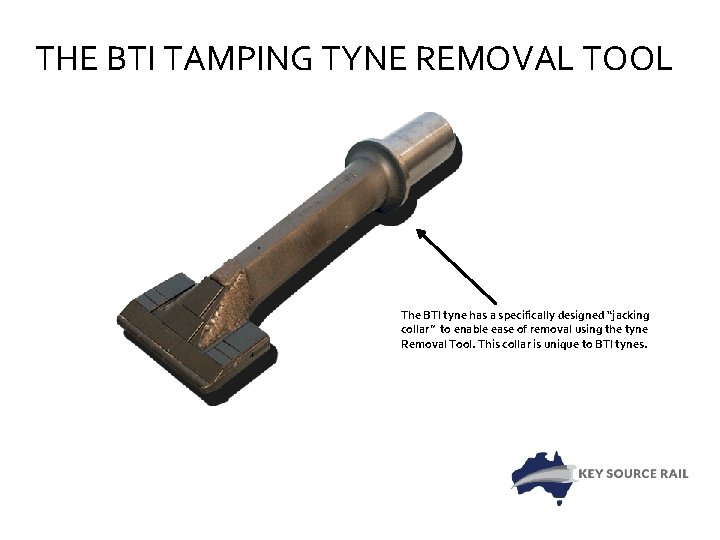 THE BTI TAMPING TYNE REMOVAL TOOL

The BTI tyne has a specifically designed "jacking collar" to enable ease of removal using the tyne Removal Tool. This collar is unique to BTI tynes.

KEY SOURCE RAIL